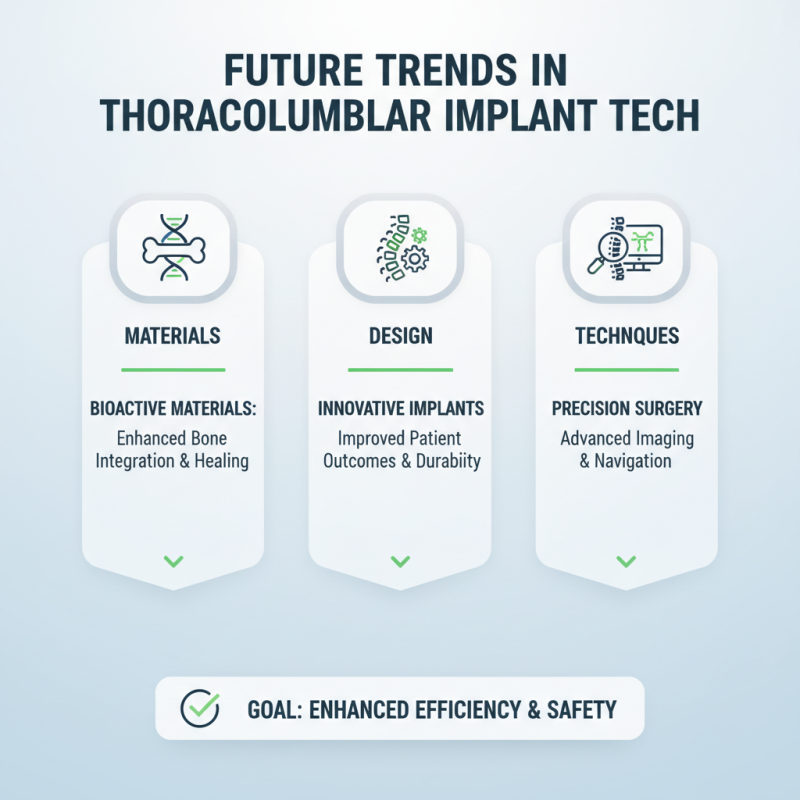 FUTURE TRENDS IN THORACOLUMBLAR IMPLANT TECH

MATERIALS

BIOACTIVE MATERIALS:
Enhanced Bone Integration & Healing

DESIGN

INNOVATIVE IMPLANTS
Improved Patient Outcomes & Durabiity

TECHNQUES

PRECISION SURGERY
Advanced Imaging & Navigation

GOAL: ENHANCED EFFICIENCY & SAFETY